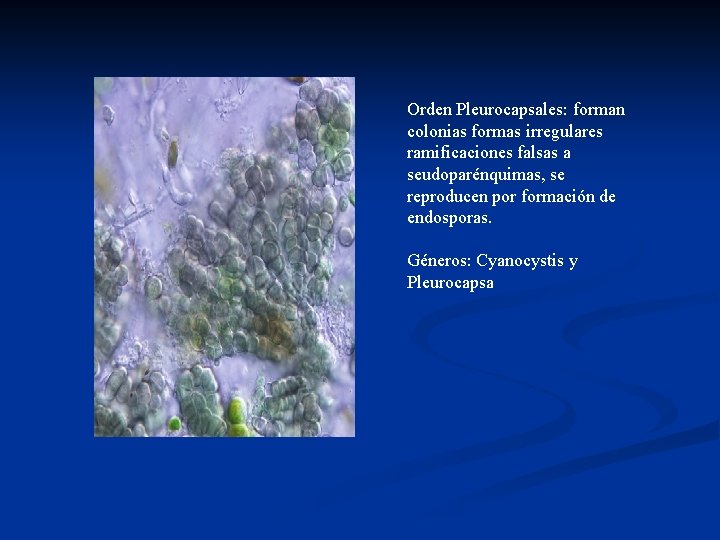 Orden Pleurocapsales: forman colonias formas irregulares ramificaciones falsas a seudoparénquimas, se reproducen por formación de endosporas.

Géneros: Cyanocystis y Pleurocapsa